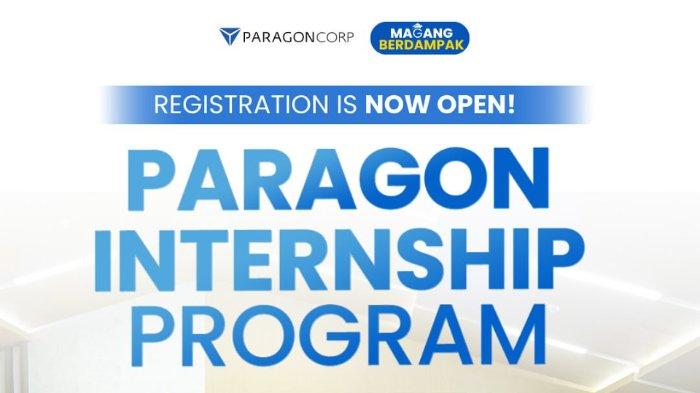 PARAGONCORP MAGANG BERDAMPAK

REGISTRATION IS NOW OPEN!

PARAGON INTERNSHIP PROGRAM